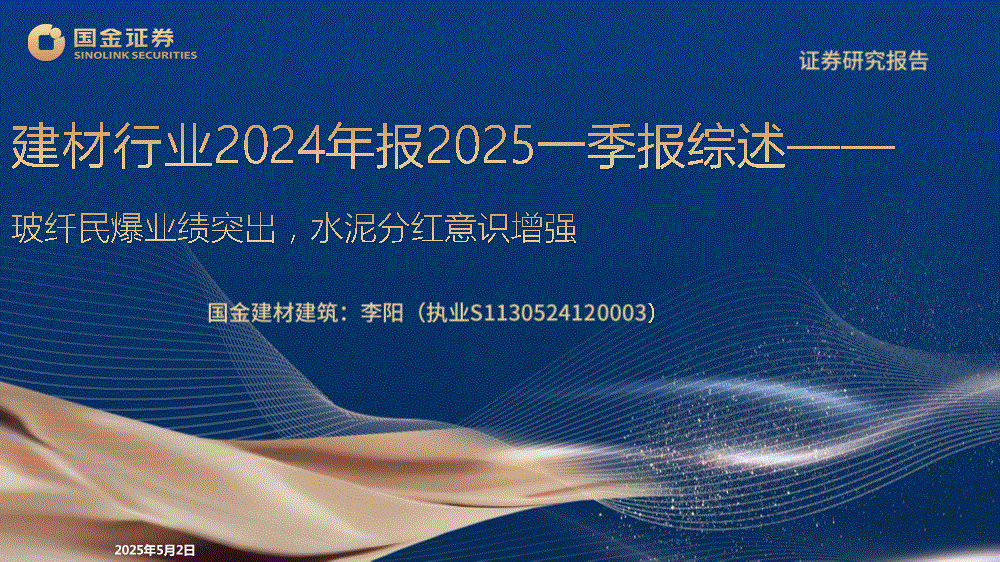 国金证券
SINOLINK SECURITIES

证券研究报告

建材行业2024年报2025一季报综述——

玻纤民爆业绩突出，水泥分红意识增强

国金建材建筑：李阳（执业S1130524120003）

2025年5月2日